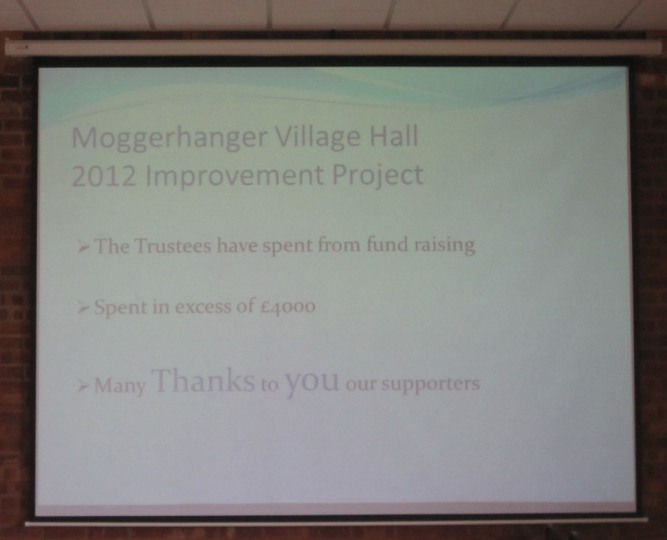 Moggerhanger Village Hall
2012 Improvement Project

➢ The Trustees have spent from fund raising

➢ Spent in excess of £4000

➢ Many Thanks to you our supporters